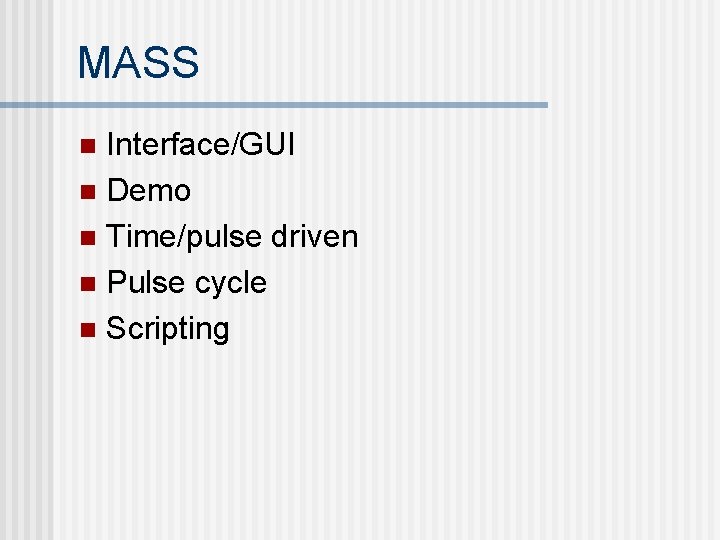 MASS

- Interface/GUI
- Demo
- Time/pulse driven
- Pulse cycle
- Scripting